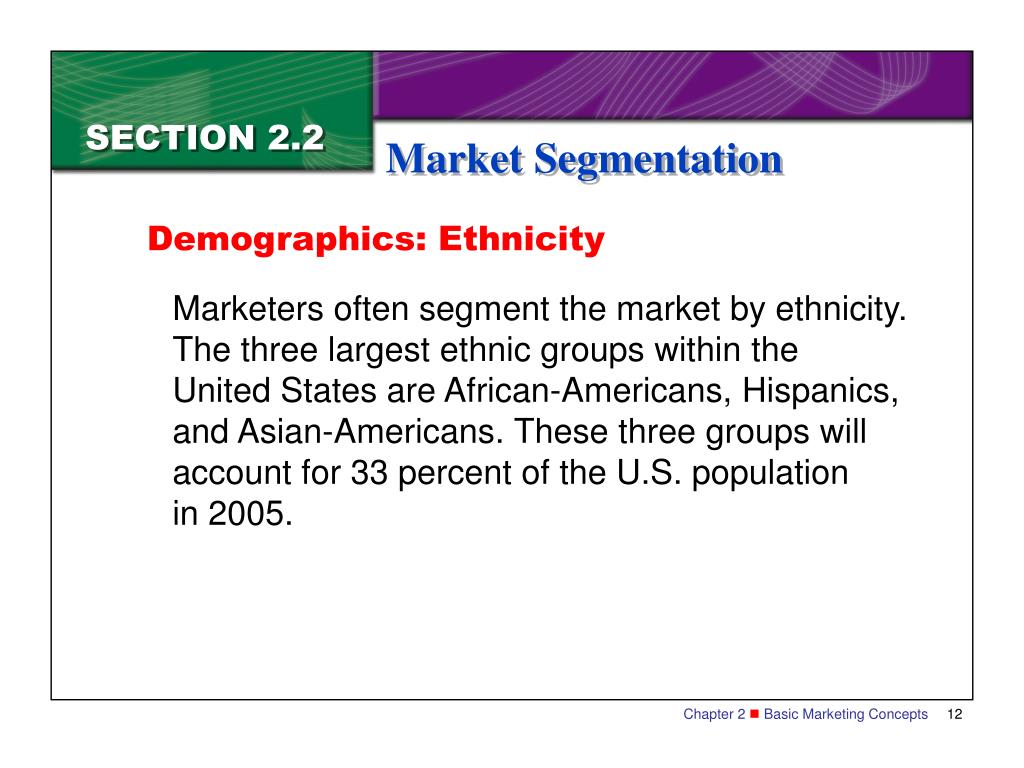 SECTION 2.2

Market Segmentation

Demographics: Ethnicity

Marketers often segment the market by ethnicity. The three largest ethnic groups within the United States are African-Americans, Hispanics, and Asian-Americans. These three groups will account for 33 percent of the U.S. population in 2005.

Chapter 2 ■ Basic Marketing Concepts 12